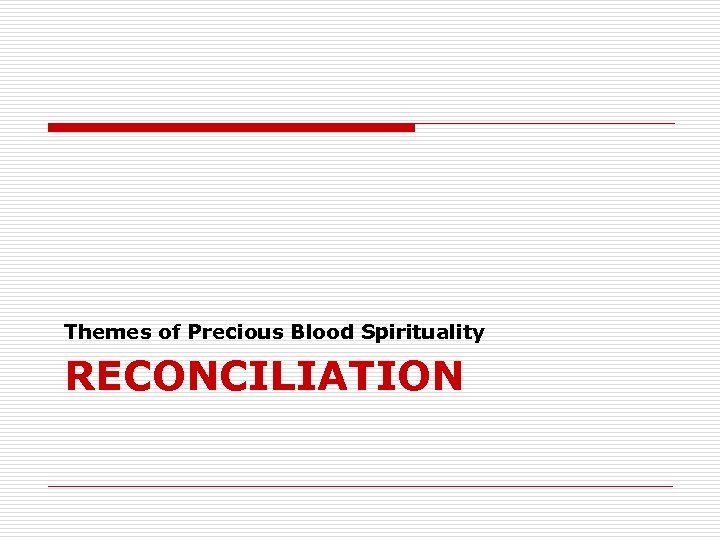 Themes of Precious Blood Spirituality

RECONCILIATION